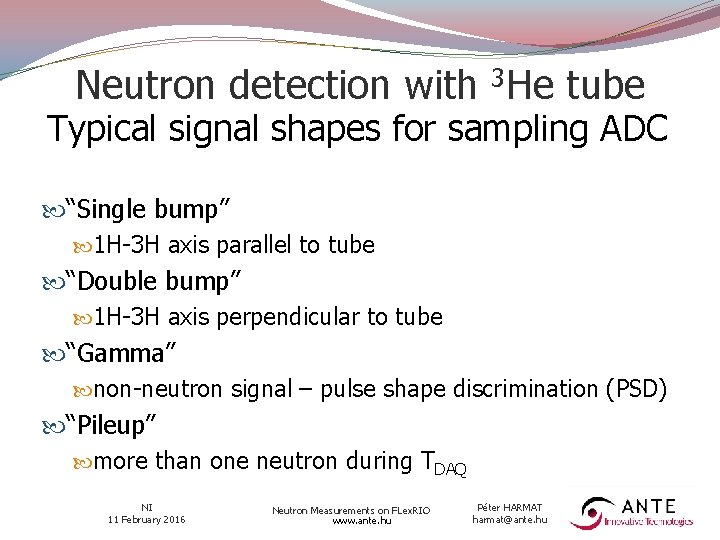 Neutron detection with $^3$He tube
Typical signal shapes for sampling ADC

“Single bump”

1H-3H axis parallel to tube

“Double bump”

1H-3H axis perpendicular to tube

“Gamma”

non-neutron signal – pulse shape discrimination (PSD)

“Pileup”

more than one neutron during $T_{DAQ}$

NI
11 February 2016

Neutron Measurements on FLexRIO
www.ante.hu

Péter HARMAT
harmat@ante.hu

ANTE
Innovative Technologies